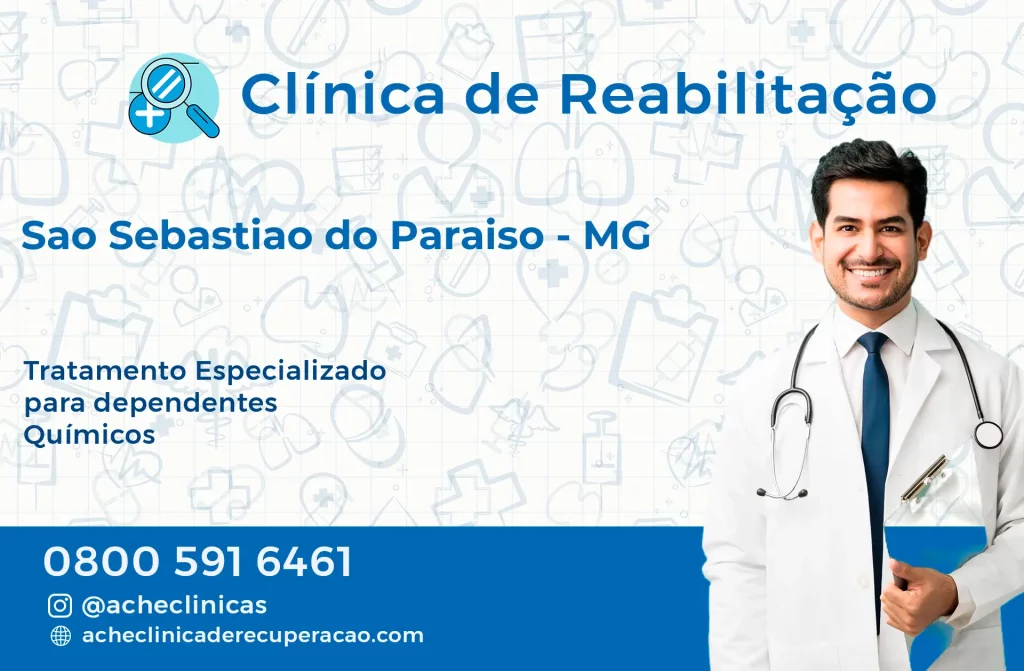 Clínica de Reabilitação

Sao Sebastiao do Paraiso - MG

Tratamento Especializado para dependentes Químicos

0800 591 6461

@acheclinicas

acheclinicaderecuperacao.com